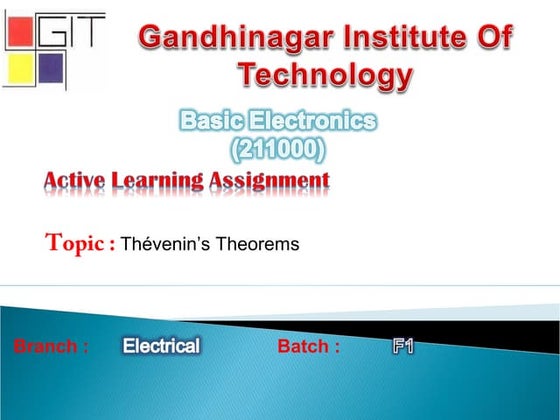 GIT

Gandhinagar Institute Of Technology

Basic Electronics (211000)

Active Learning Assignment

Topic : Thévenin's Theorems

Branch : Electrical Batch : F1